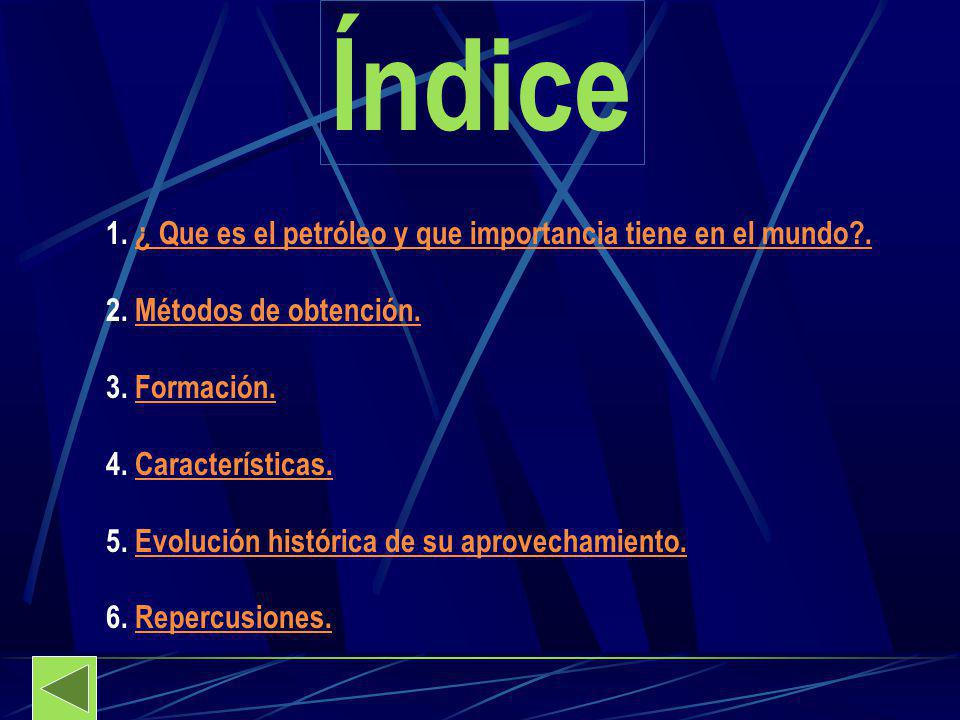 Índice

1. ¿ Que es el petróleo y que importancia tiene en el mundo?.

2. Métodos de obtención.

3. Formación.

4. Características.

5. Evolución histórica de su aprovechamiento.

6. Repercusiones.